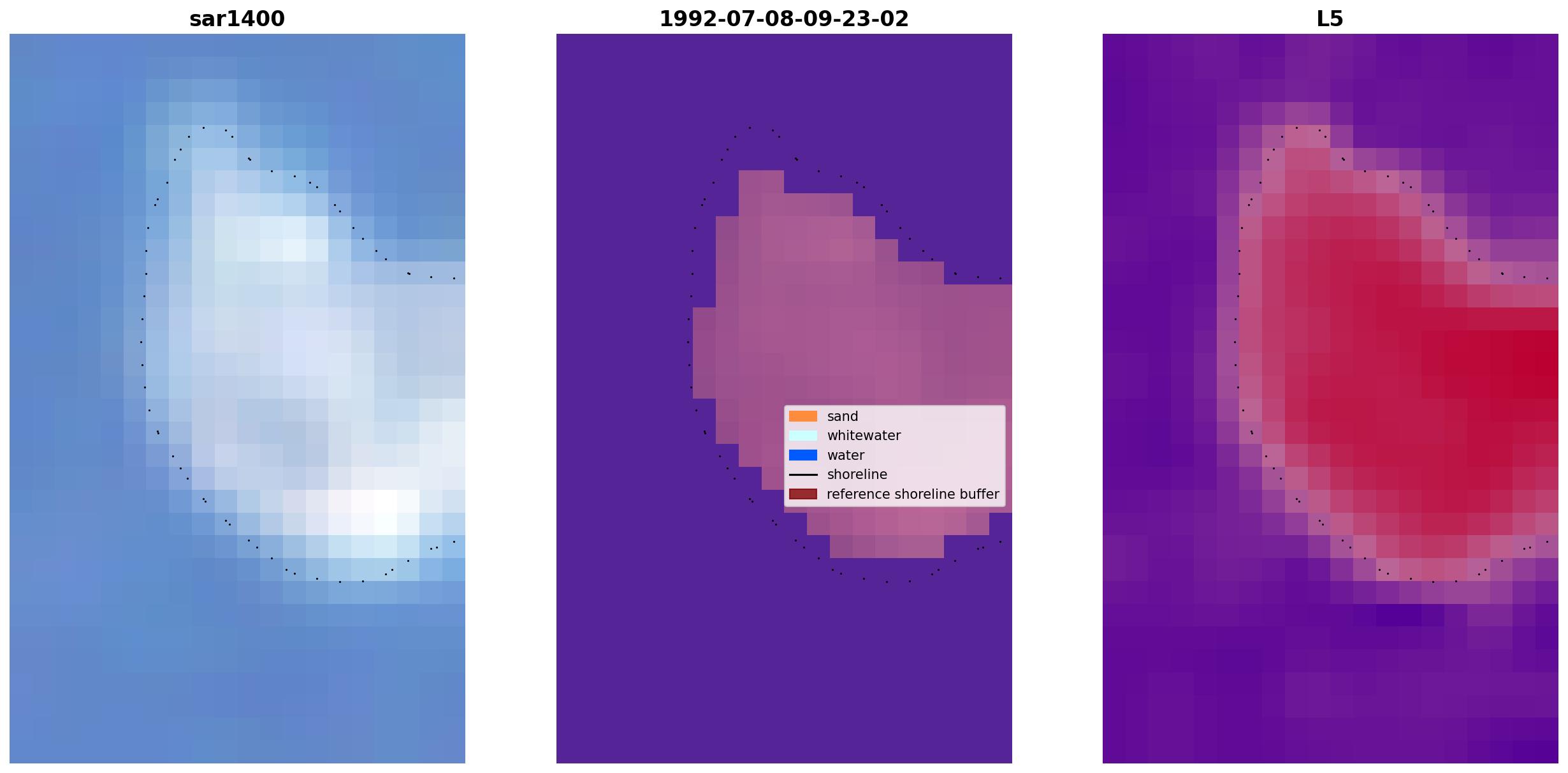 sar1400

1992-07-08-09-23-02

sand
whitewater
water
shoreline
reference shoreline buffer

L5